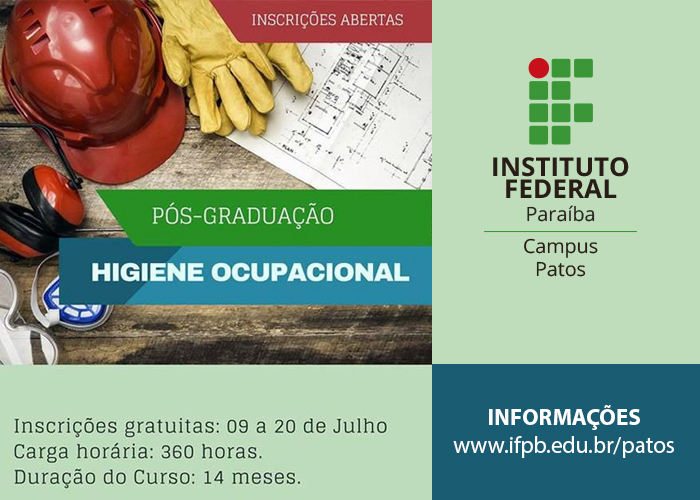 INSCRIÇÕES ABERTAS

PÓS-GRADUAÇÃO

HIGIENE OCUPACIONAL

INSTITUTO FEDERAL
Paraíba

Campus Patos

Inscrições gratuitas: 09 a 20 de Julho
Carga horária: 360 horas.
Duração do Curso: 14 meses.

INFORMAÇÕES
www.ifpb.edu.br/patos